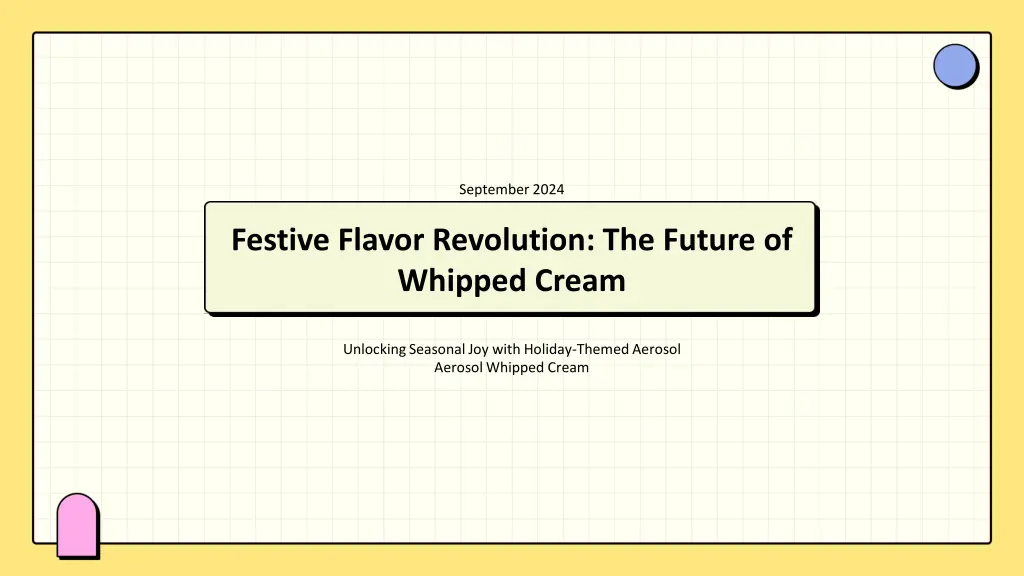 September 2024

Festive Flavor Revolution: The Future of Whipped Cream

Unlocking Seasonal Joy with Holiday-Themed Aerosol Aerosol Whipped Cream